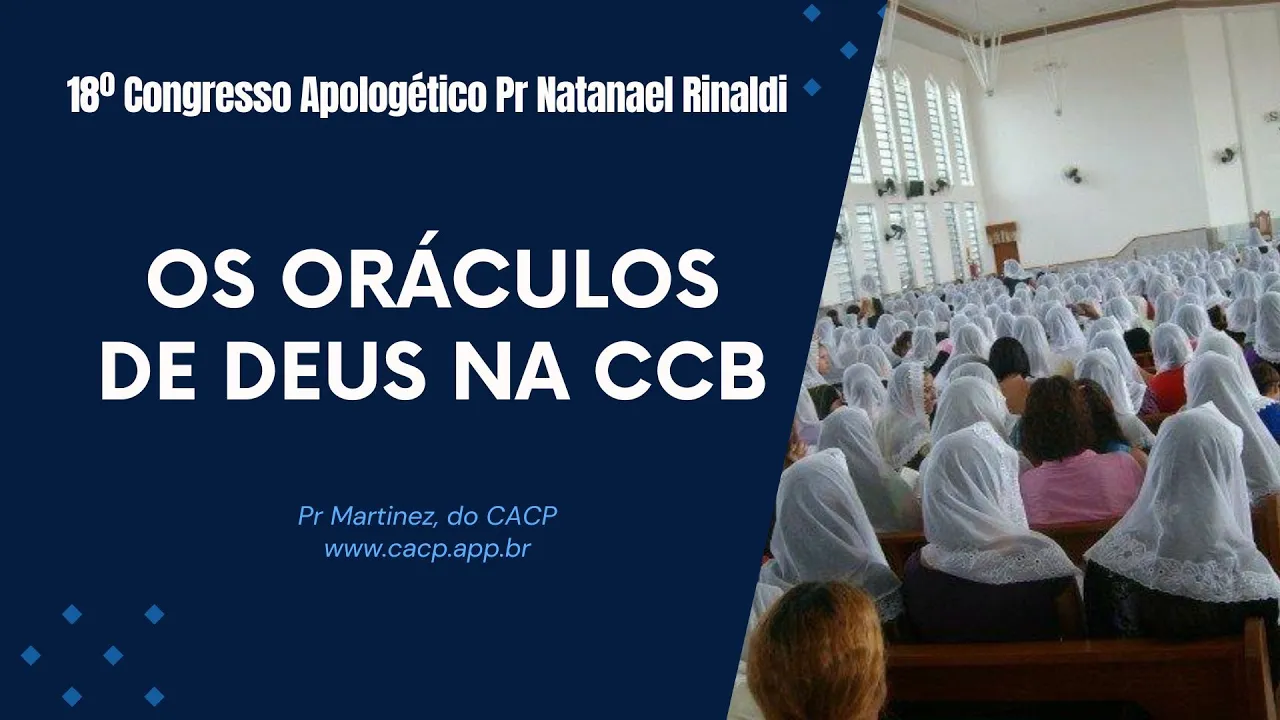 18º Congresso Apologético Pr Natanael Rinaldi

OS ORÁCULOS DE DEUS NA CCB

Pr Martinez, do CACP
www.cacp.app.br